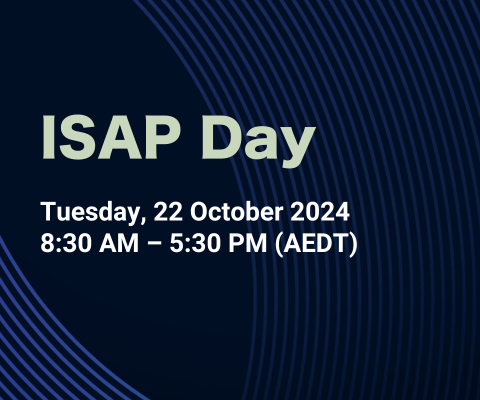 ISAP Day

Tuesday, 22 October 2024
8:30 AM – 5:30 PM (AEDT)